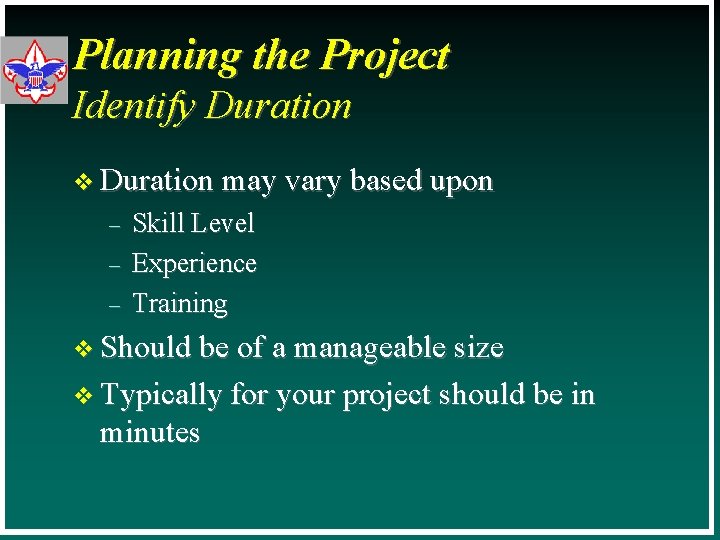 Planning the Project
Identify Duration

❖ Duration may vary based upon
– Skill Level
– Experience
– Training
❖ Should be of a manageable size
❖ Typically for your project should be in minutes